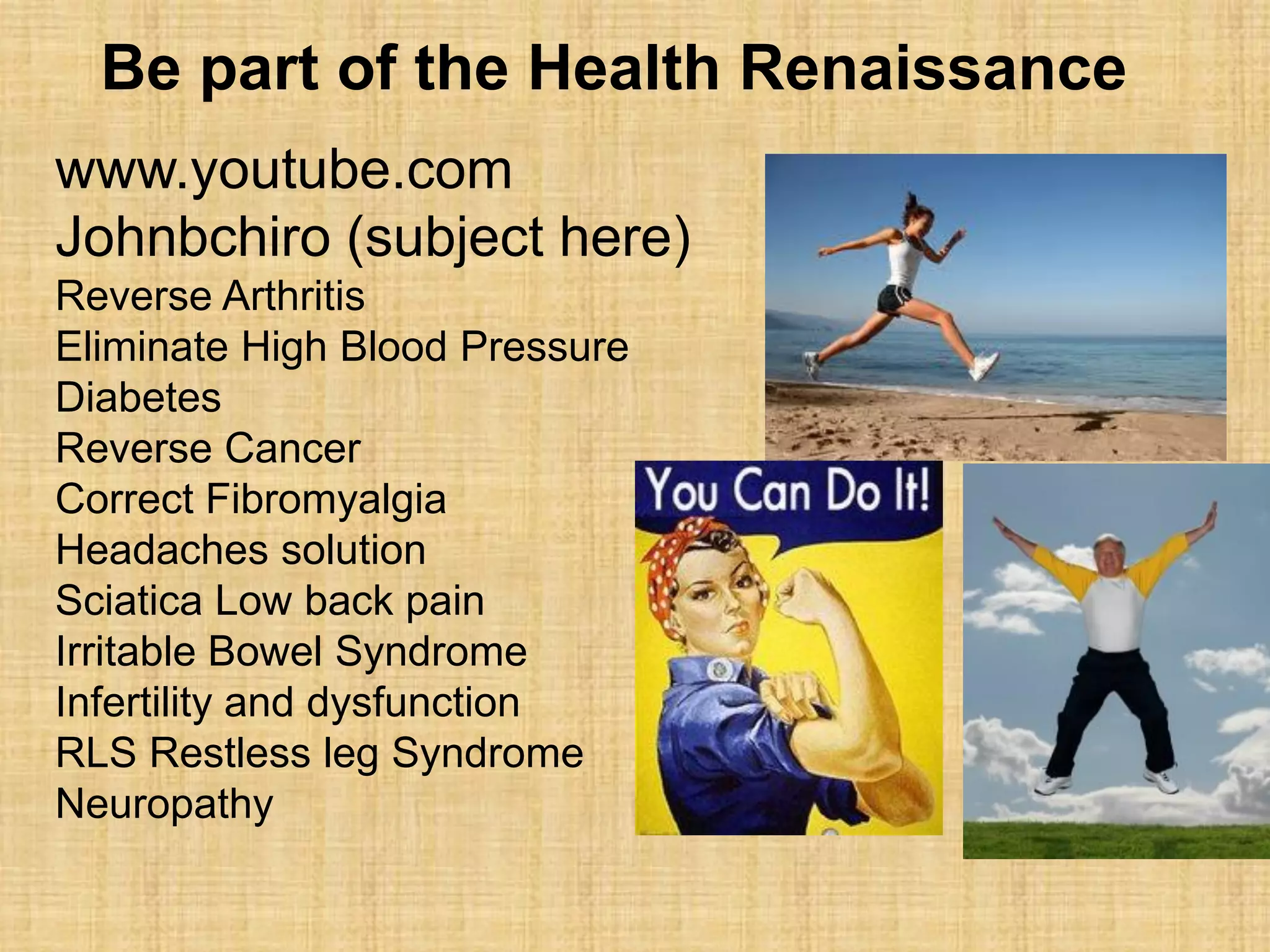 Be part of the Health Renaissance

www.youtube.com
Johnbchiro (subject here)
Reverse Arthritis
Eliminate High Blood Pressure
Diabetes
Reverse Cancer
Correct Fibromyalgia
Headaches solution
Sciatica Low back pain
Irritable Bowel Syndrome
Infertility and dysfunction
RLS Restless leg Syndrome
Neuropathy

You Can Do It!